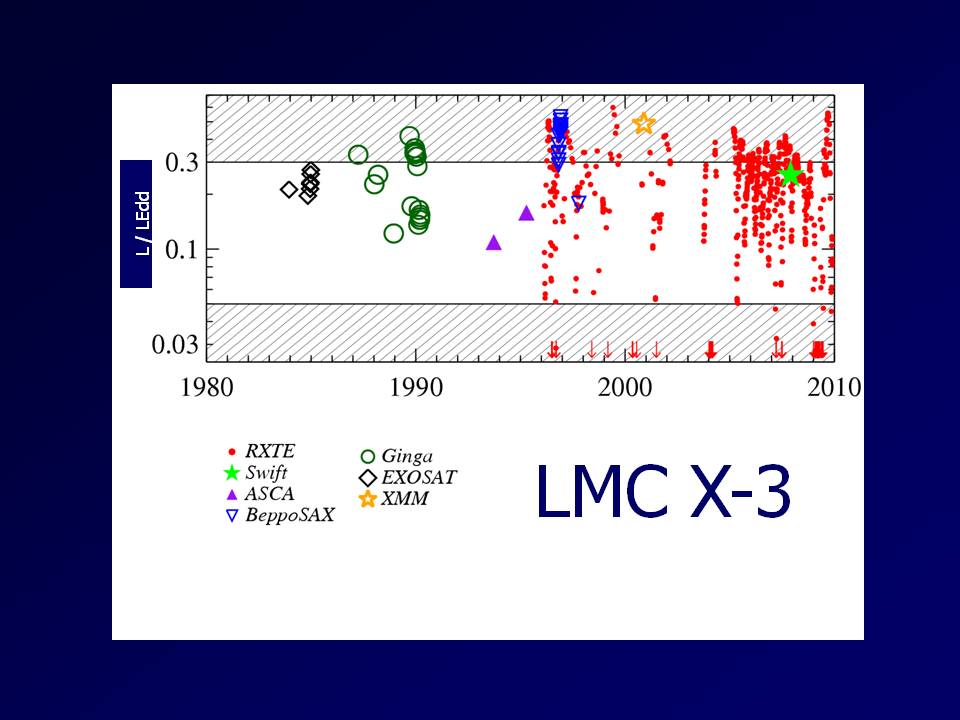 L / LEdd

0.3
0.1
0.03

1980
1990
2000
2010

RXTE
Swift
ASCA
BeppoSAX
Ginga
EXOSAT
XMM

LMC X-3